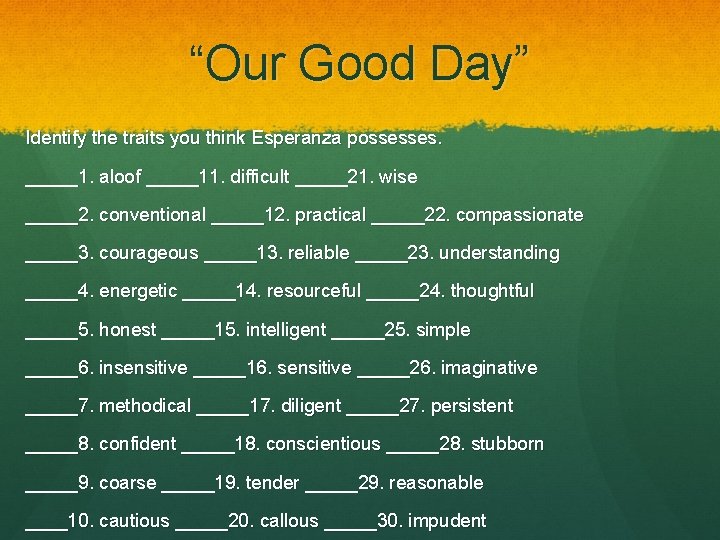 “Our Good Day”

Identify the traits you think Esperanza possesses.

_____1. aloof _____11. difficult _____21. wise

_____2. conventional _____12. practical _____22. compassionate

_____3. courageous _____13. reliable _____23. understanding

_____4. energetic _____14. resourceful _____24. thoughtful

_____5. honest _____15. intelligent _____25. simple

_____6. insensitive _____16. sensitive _____26. imaginative

_____7. methodical _____17. diligent _____27. persistent

_____8. confident _____18. conscientious _____28. stubborn

_____9. coarse _____19. tender _____29. reasonable

____10. cautious _____20. callous _____30. impudent